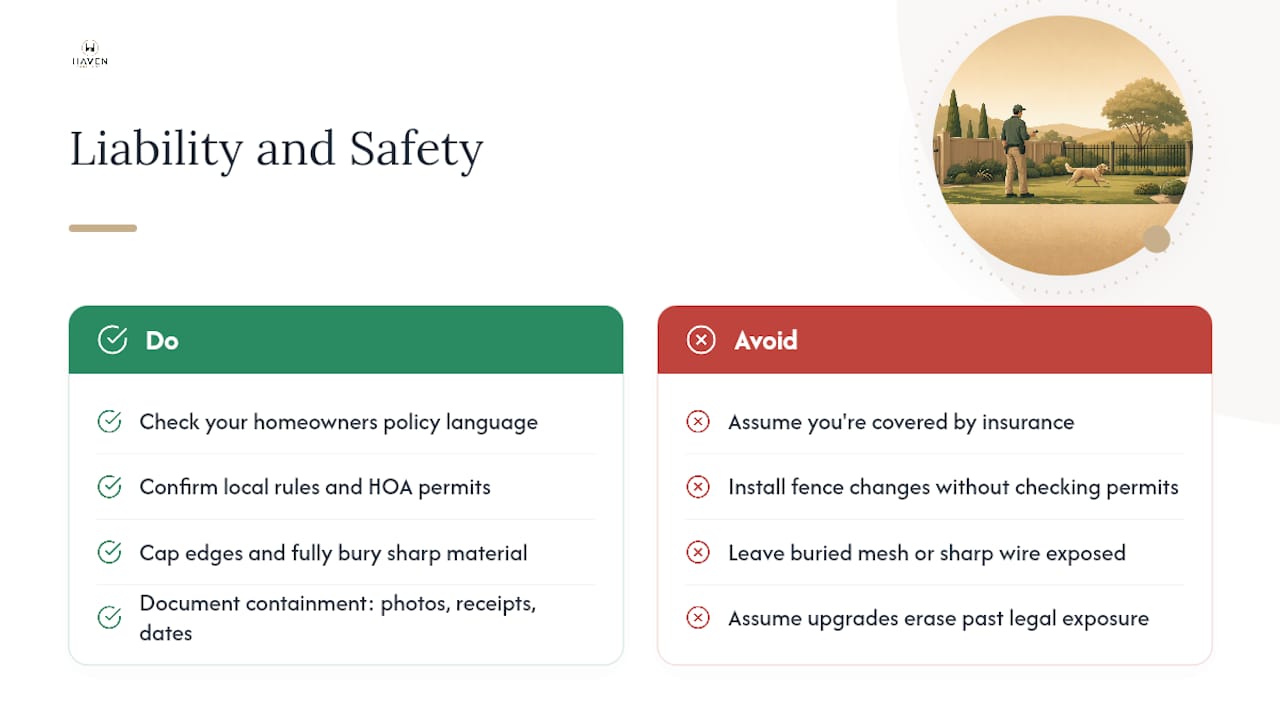 HAVEN

Liability and Safety

Do

Check your homeowners policy language

Confirm local rules and HOA permits

Cap edges and fully bury sharp material

Document containment: photos, receipts, dates

Avoid

Assume you're covered by insurance

Install fence changes without checking permits

Leave buried mesh or sharp wire exposed

Assume upgrades erase past legal exposure